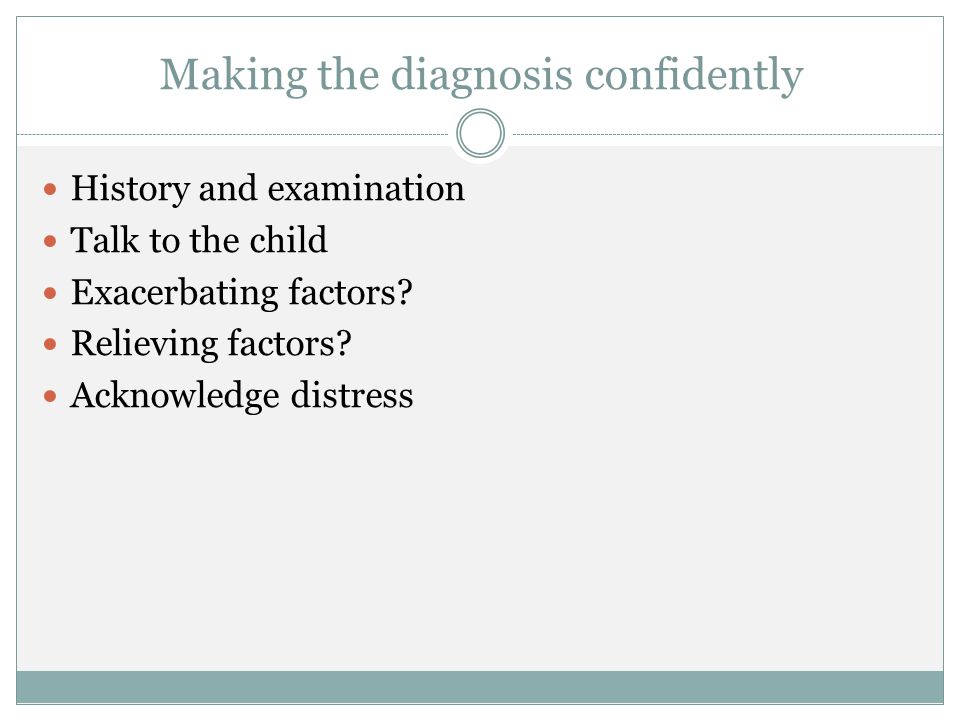 Making the diagnosis confidently

- History and examination
- Talk to the child
- Exacerbating factors?
- Relieving factors?
- Acknowledge distress